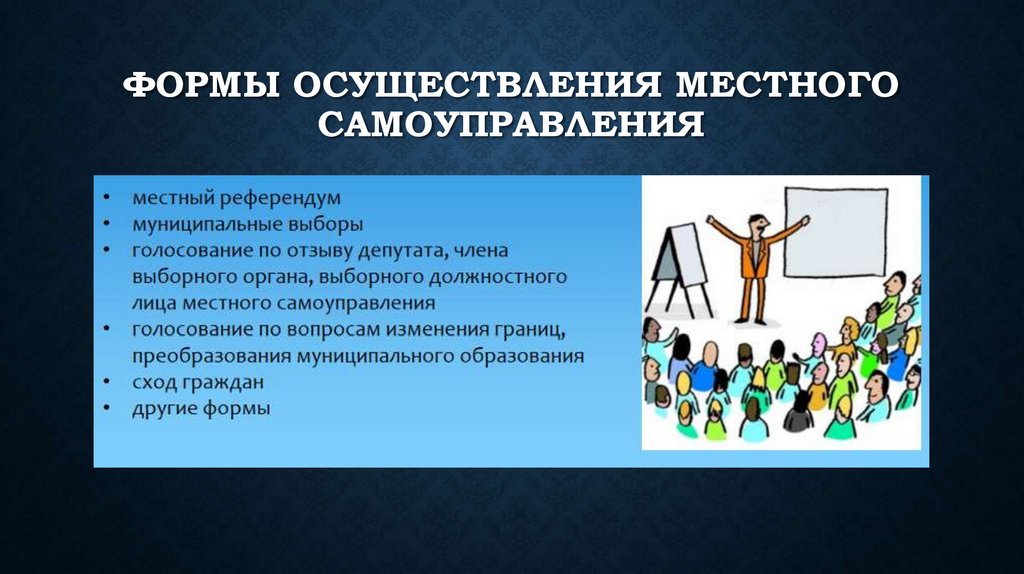 ФОРМЫ ОСУЩЕСТВЛЕНИЯ МЕСТНОГО САМОУПРАВЛЕНИЯ

• местный референдум
• муниципальные выборы
• голосование по отзыву депутата, члена выборного органа, выборного должностного лица местного самоуправления
• голосование по вопросам изменения границ, преобразования муниципального образования
• сход граждан
• другие формы